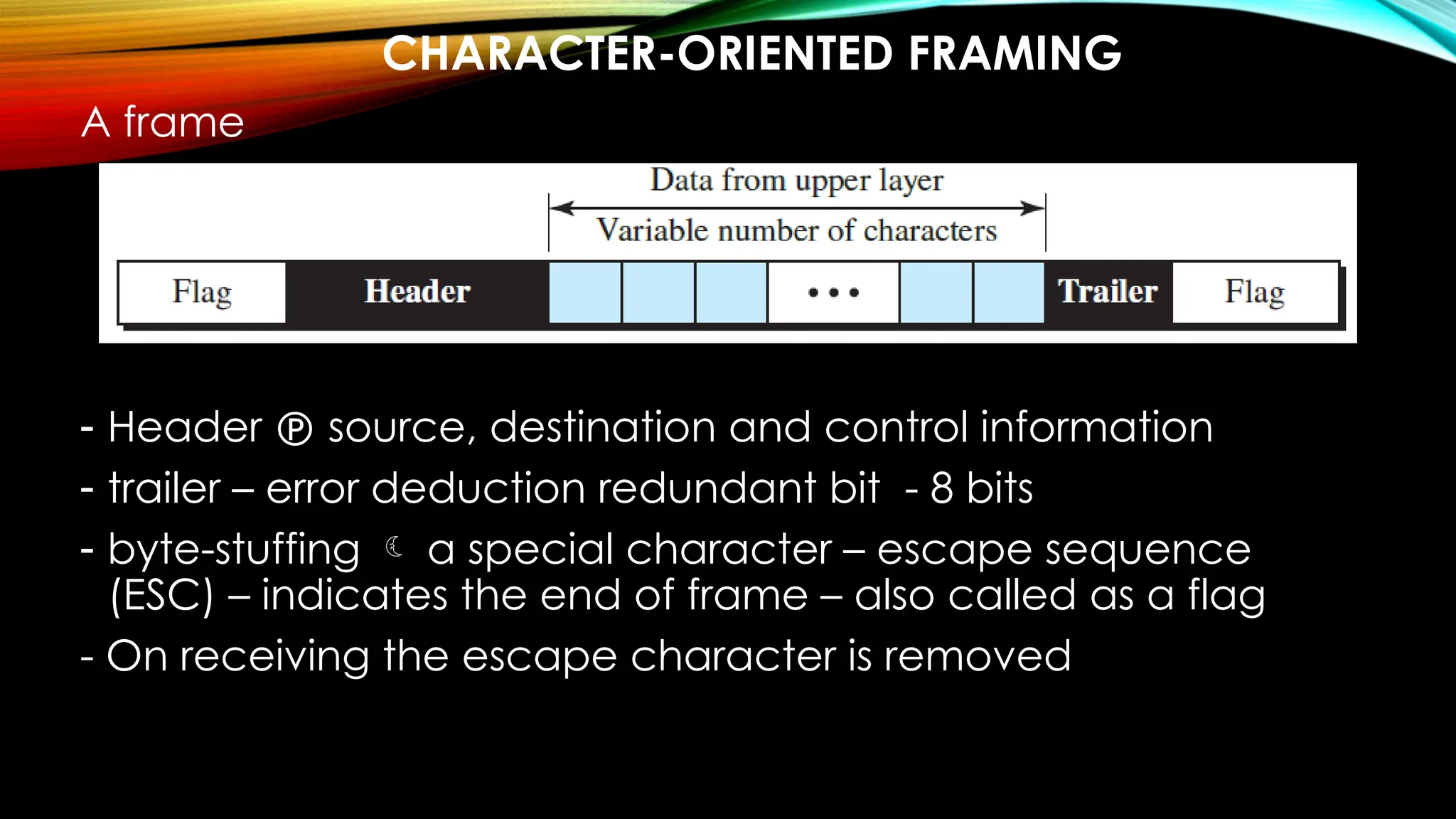 CHARACTER-ORIENTED FRAMING

A frame

Data from upper layer

Variable number of characters

Flag Header • • • Trailer Flag

- Header ℗ source, destination and control information

- trailer – error deduction redundant bit - 8 bits

- byte-stuffing ☾ a special character – escape sequence (ESC) – indicates the end of frame – also called as a flag

- On receiving the escape character is removed